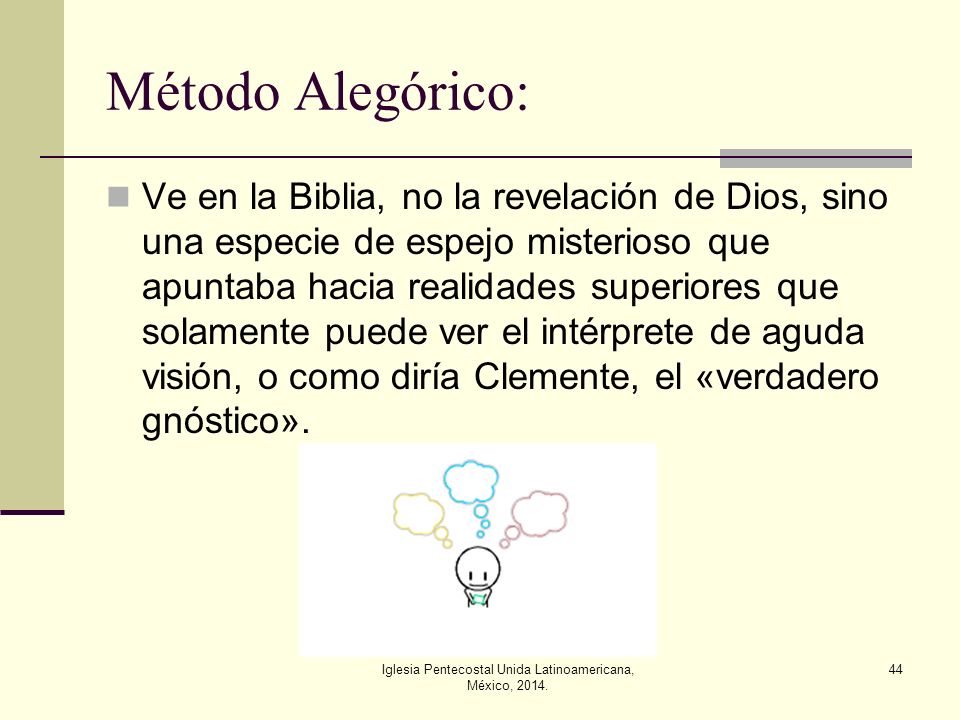 Método Alegórico:

Ve en la Biblia, no la revelación de Dios, sino una especie de espejo misterioso que apuntaba hacia realidades superiores que solamente puede ver el intérprete de aguda visión, o como diría Clemente, el «verdadero gnóstico».

Iglesia Pentecostal Unida Latinoamericana, México, 2014.

44